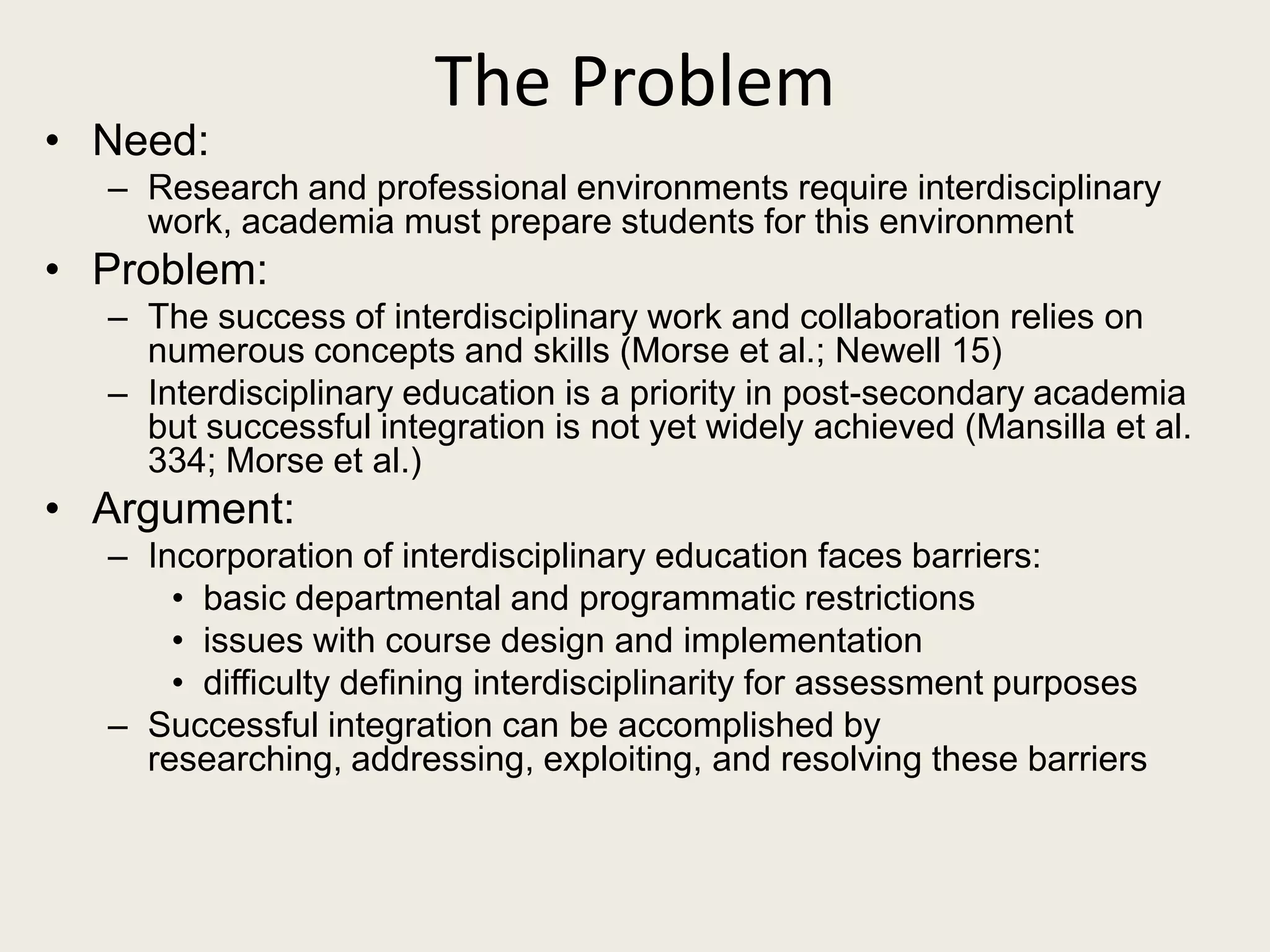 The Problem

• Need:
– Research and professional environments require interdisciplinary work, academia must prepare students for this environment

• Problem:
– The success of interdisciplinary work and collaboration relies on numerous concepts and skills (Morse et al.; Newell 15)
– Interdisciplinary education is a priority in post-secondary academia but successful integration is not yet widely achieved (Mansilla et al. 334; Morse et al.)

• Argument:
– Incorporation of interdisciplinary education faces barriers:
• basic departmental and programmatic restrictions
• issues with course design and implementation
• difficulty defining interdisciplinarity for assessment purposes
– Successful integration can be accomplished by researching, addressing, exploiting, and resolving these barriers